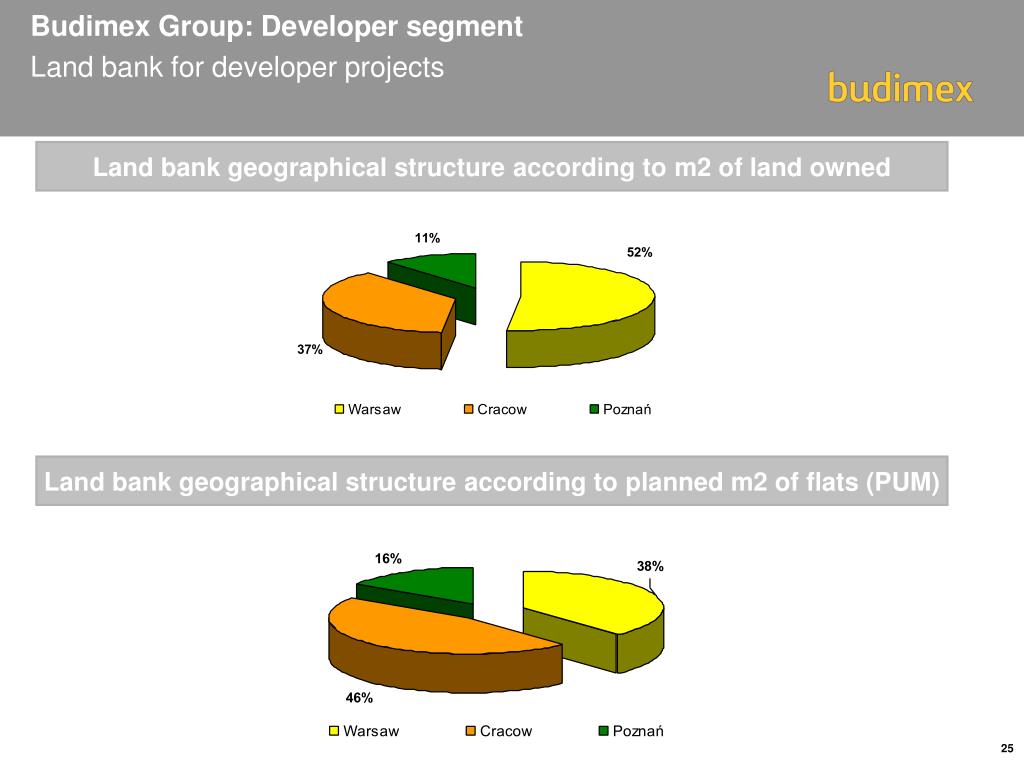 Budimex Group: Developer segment
Land bank for developer projects

budimex

Land bank geographical structure according to m2 of land owned

11%
52%
37%

Warsaw Cracow Poznań

Land bank geographical structure according to planned m2 of flats (PUM)

16%
38%
46%

Warsaw Cracow Poznań

25